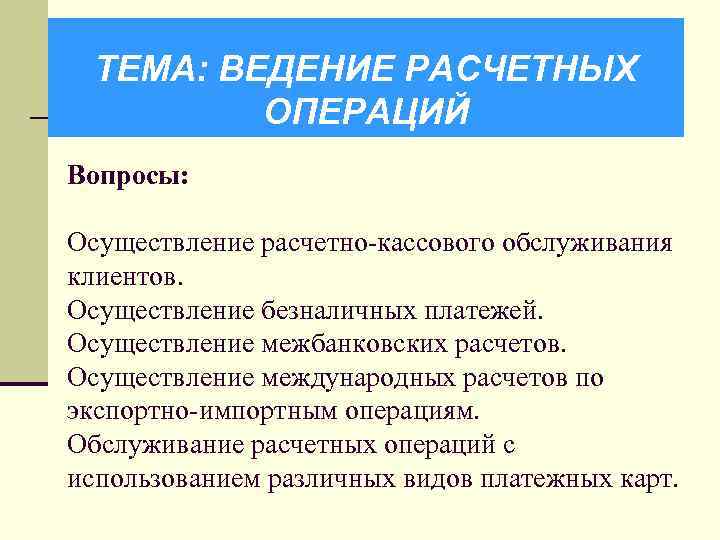 ТЕМА: ВЕДЕНИЕ РАСЧЕТНЫХ ОПЕРАЦИЙ

Вопросы:

Осуществление расчетно-кассового обслуживания клиентов.
Осуществление безналичных платежей.
Осуществление межбанковских расчетов.
Осуществление международных расчетов по экспортно-импортным операциям.
Обслуживание расчетных операций с использованием различных видов платежных карт.